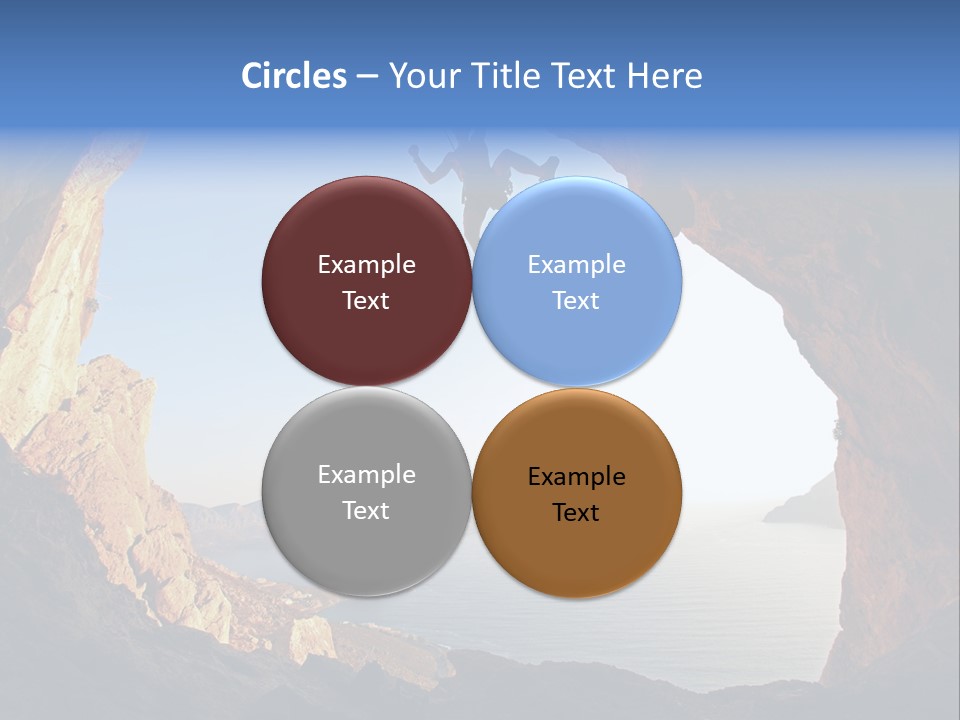 Circles – Your Title Text Here

Example Text

Example Text

Example Text

Example Text